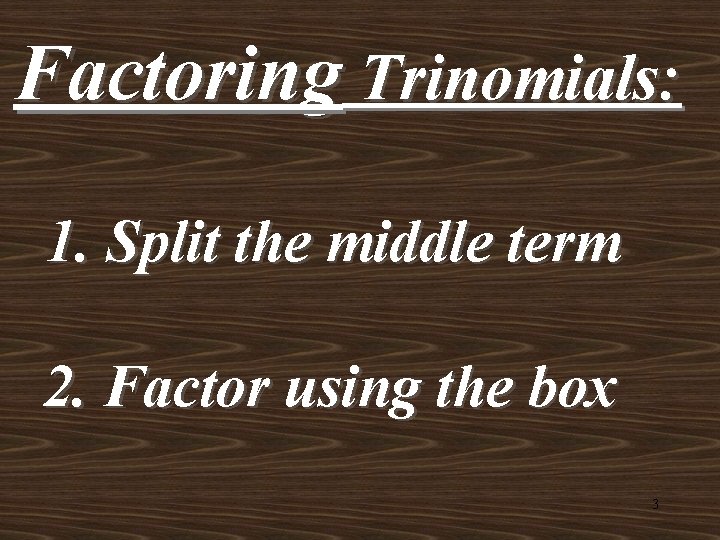 Factoring Trinomials:

1. Split the middle term

2. Factor using the box

3